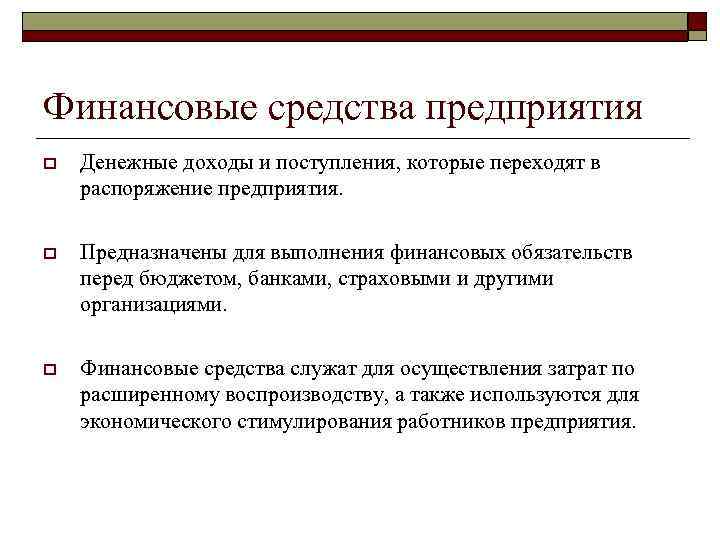 Финансовые средства предприятия

Денежные доходы и поступления, которые переходят в распоряжение предприятия.

Предназначены для выполнения финансовых обязательств перед бюджетом, банками, страховыми и другими организациями.

Финансовые средства служат для осуществления затрат по расширенному воспроизводству, а также используются для экономического стимулирования работников предприятия.